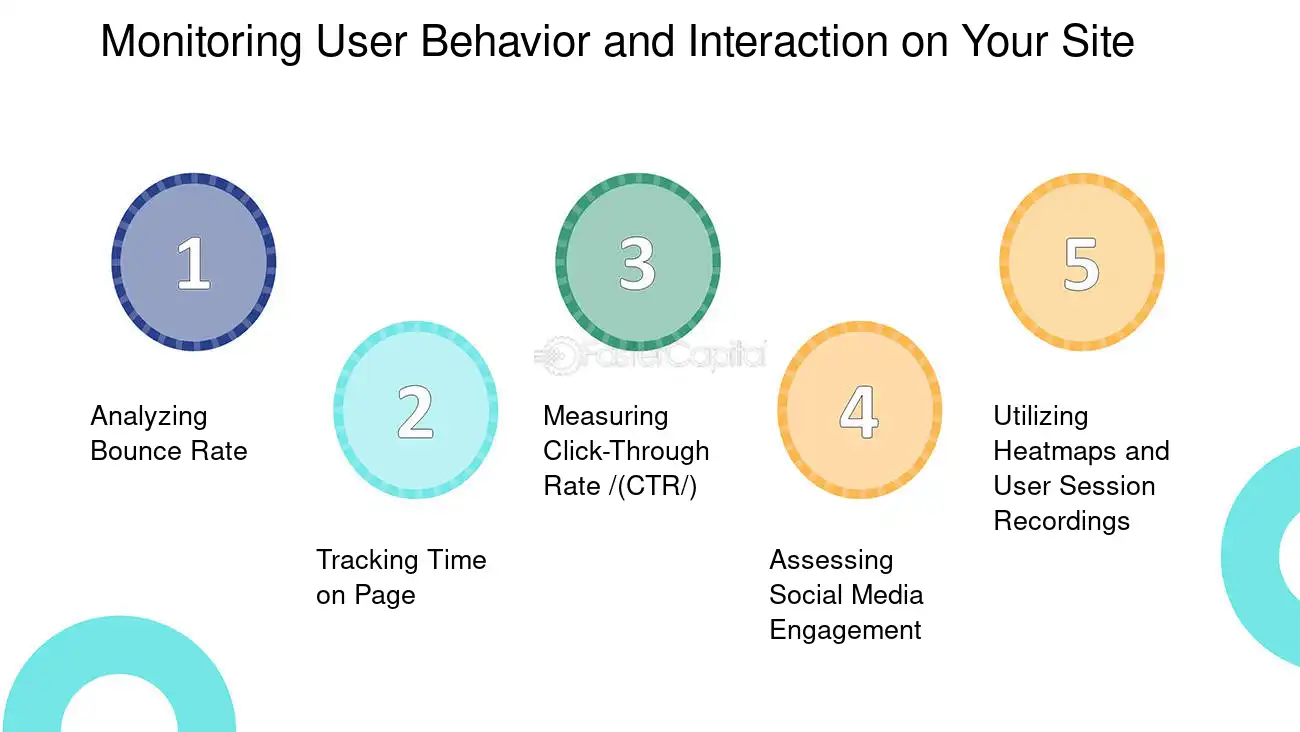 Monitoring User Behavior and Interaction on Your Site

1

Analyzing Bounce Rate

2

Tracking Time on Page

3

Measuring Click-Through Rate /(CTR/)

FasterCapital

4

Assessing Social Media Engagement

5

Utilizing Heatmaps and User Session Recordings